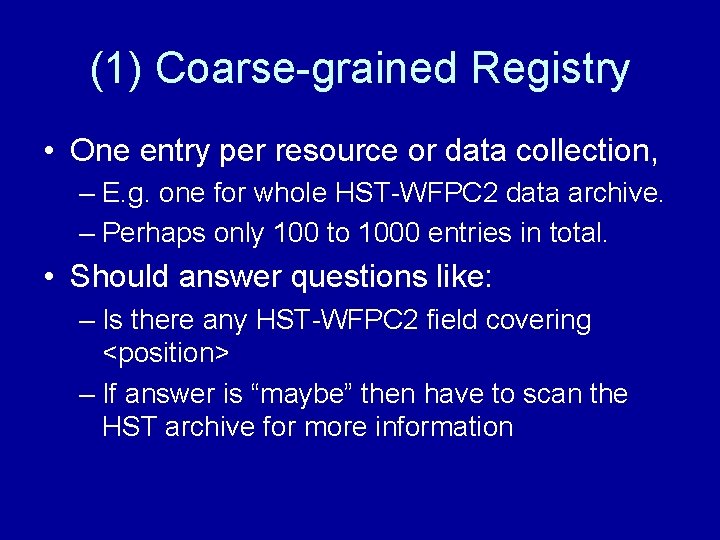 (1) Coarse-grained Registry

• One entry per resource or data collection,

– E.g. one for whole HST-WFPC2 data archive.

– Perhaps only 100 to 1000 entries in total.

• Should answer questions like:

– Is there any HST-WFPC2 field covering <position>

– If answer is “maybe” then have to scan the HST archive for more information